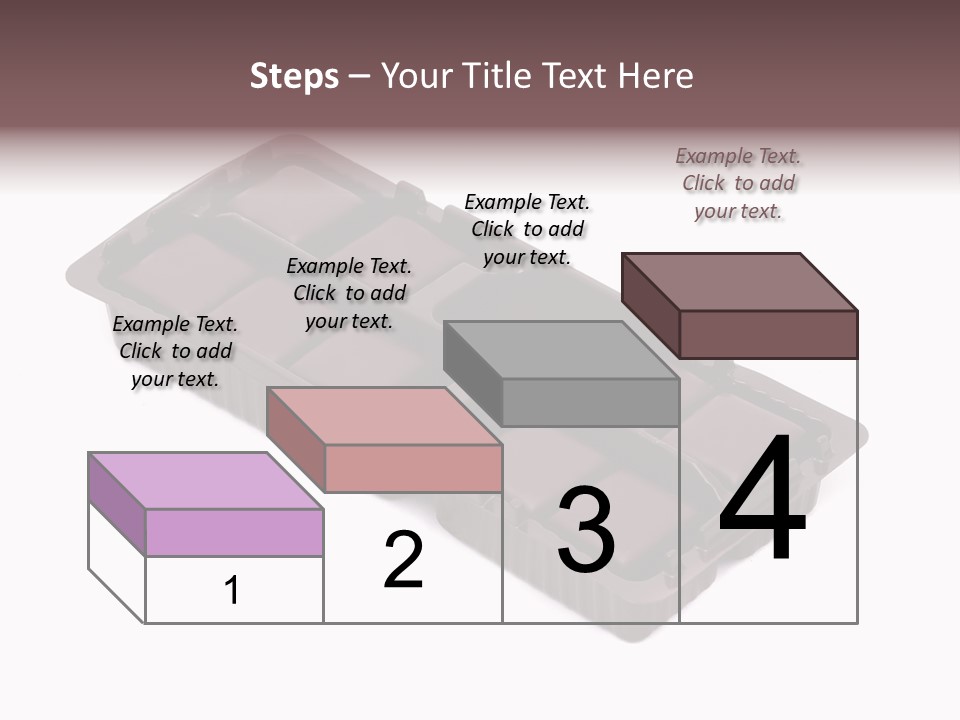 Steps – Your Title Text Here

Example Text. Click to add your text.

Example Text. Click to add your text.

Example Text. Click to add your text.

Example Text. Click to add your text.

1

2

3

4